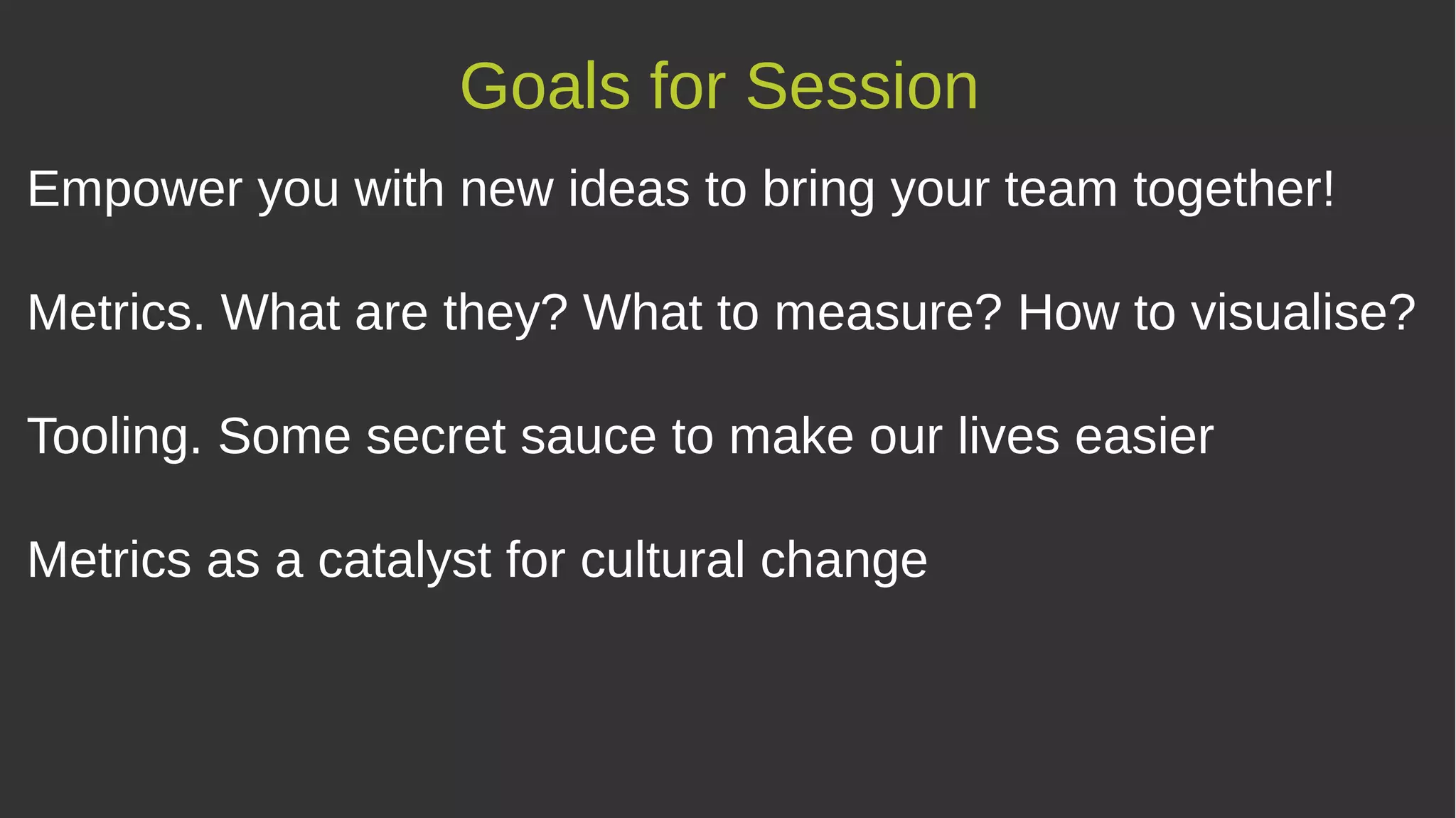 Goals for Session

Empower you with new ideas to bring your team together!

Metrics. What are they? What to measure? How to visualise?

Tooling. Some secret sauce to make our lives easier

Metrics as a catalyst for cultural change